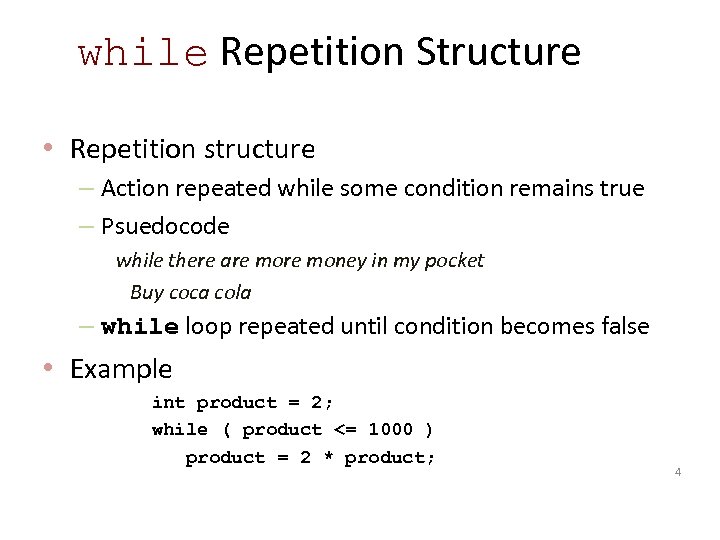 while Repetition Structure

• Repetition structure
– Action repeated while some condition remains true
– Psuedocode
while there are more money in my pocket
Buy coca cola
– while loop repeated until condition becomes false

• Example
int product = 2;
while ( product <= 1000 )
product = 2 * product;

4